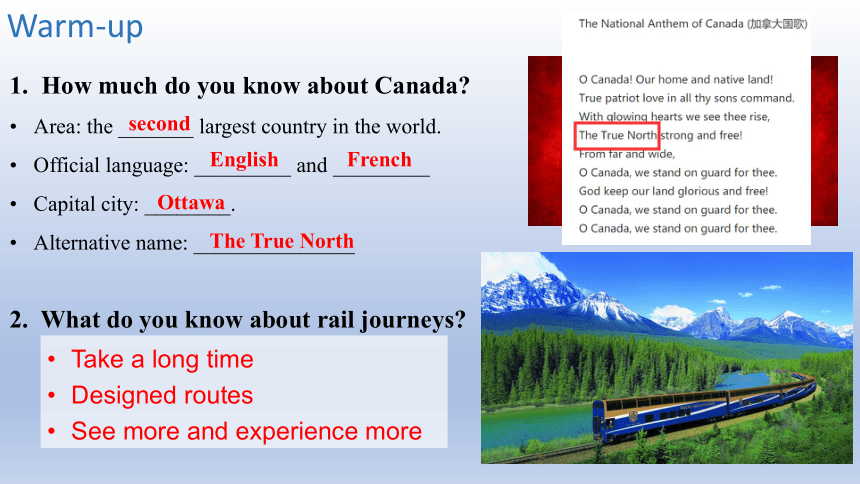 Warm-up

1. How much do you know about Canada?

• Area: the second largest country in the world.

• Official language: English and French

• Capital city: Ottawa.

• Alternative name: The True North

2. What do you know about rail journeys?

• Take a long time

• Designed routes

• See more and experience more

The National Anthem of Canada (加拿大国歌)

O Canada! Our home and native land!
True patriot love in all thy sons command.
With glowing hearts we see thee rise,
The True North strong and free!
From far and wide,
O Canada, we stand on guard for thee.
God keep our land glorious and free!
O Canada, we stand on guard for thee.
O Canada, we stand on guard for thee.